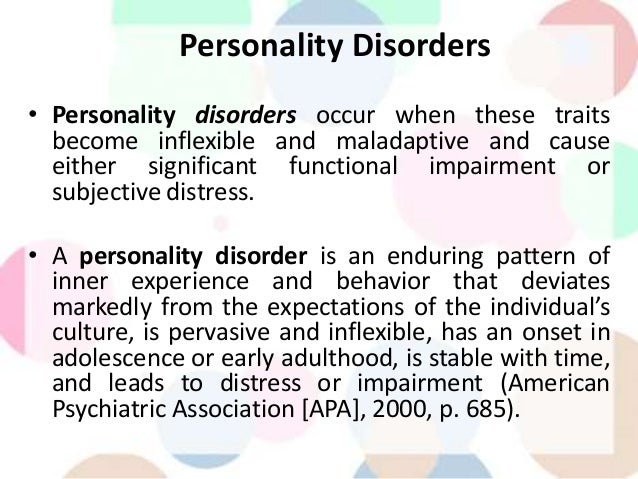 Personality Disorders

• Personality disorders occur when these traits become inflexible and maladaptive and cause either significant functional impairment or subjective distress.

• A personality disorder is an enduring pattern of inner experience and behavior that deviates markedly from the expectations of the individual's culture, is pervasive and inflexible, has an onset in adolescence or early adulthood, is stable with time, and leads to distress or impairment (American Psychiatric Association [APA], 2000, p. 685).